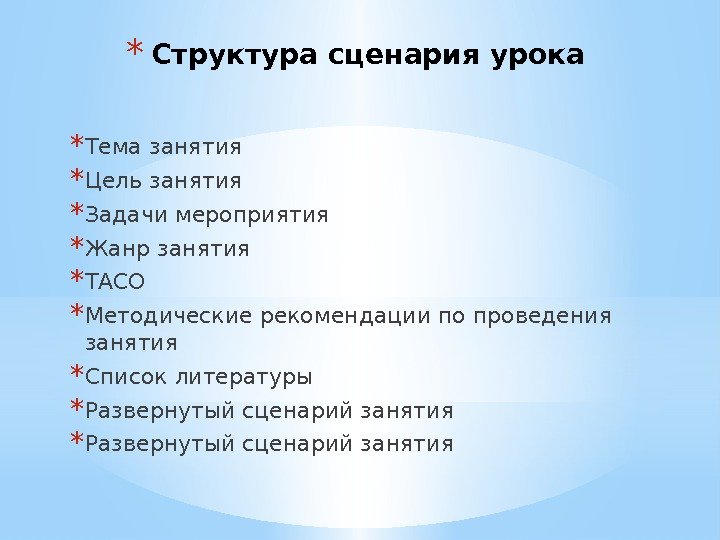 * Структура сценария урока

* Тема занятия
* Цель занятия
* Задачи мероприятия
* Жанр занятия
* ТАСО
* Методические рекомендации по проведения занятия
* Список литературы
* Развернутый сценарий занятия
* Развернутый сценарий занятия